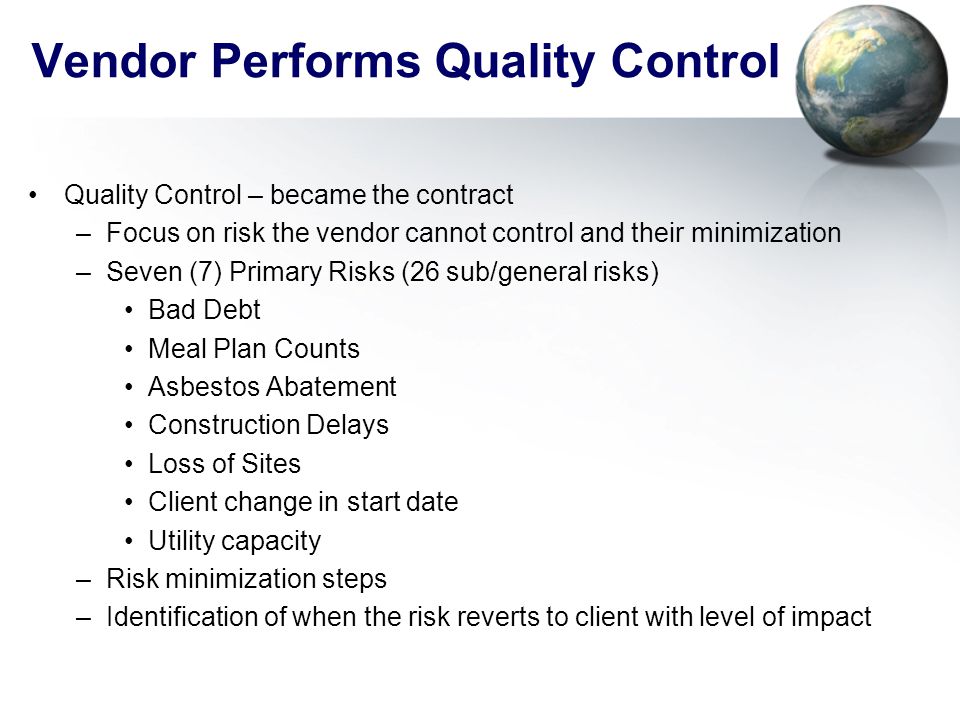 Vendor Performs Quality Control

• Quality Control – became the contract
  – Focus on risk the vendor cannot control and their minimization
  – Seven (7) Primary Risks (26 sub/general risks)
    • Bad Debt
    • Meal Plan Counts
    • Asbestos Abatement
    • Construction Delays
    • Loss of Sites
    • Client change in start date
    • Utility capacity
  – Risk minimization steps
  – Identification of when the risk reverts to client with level of impact